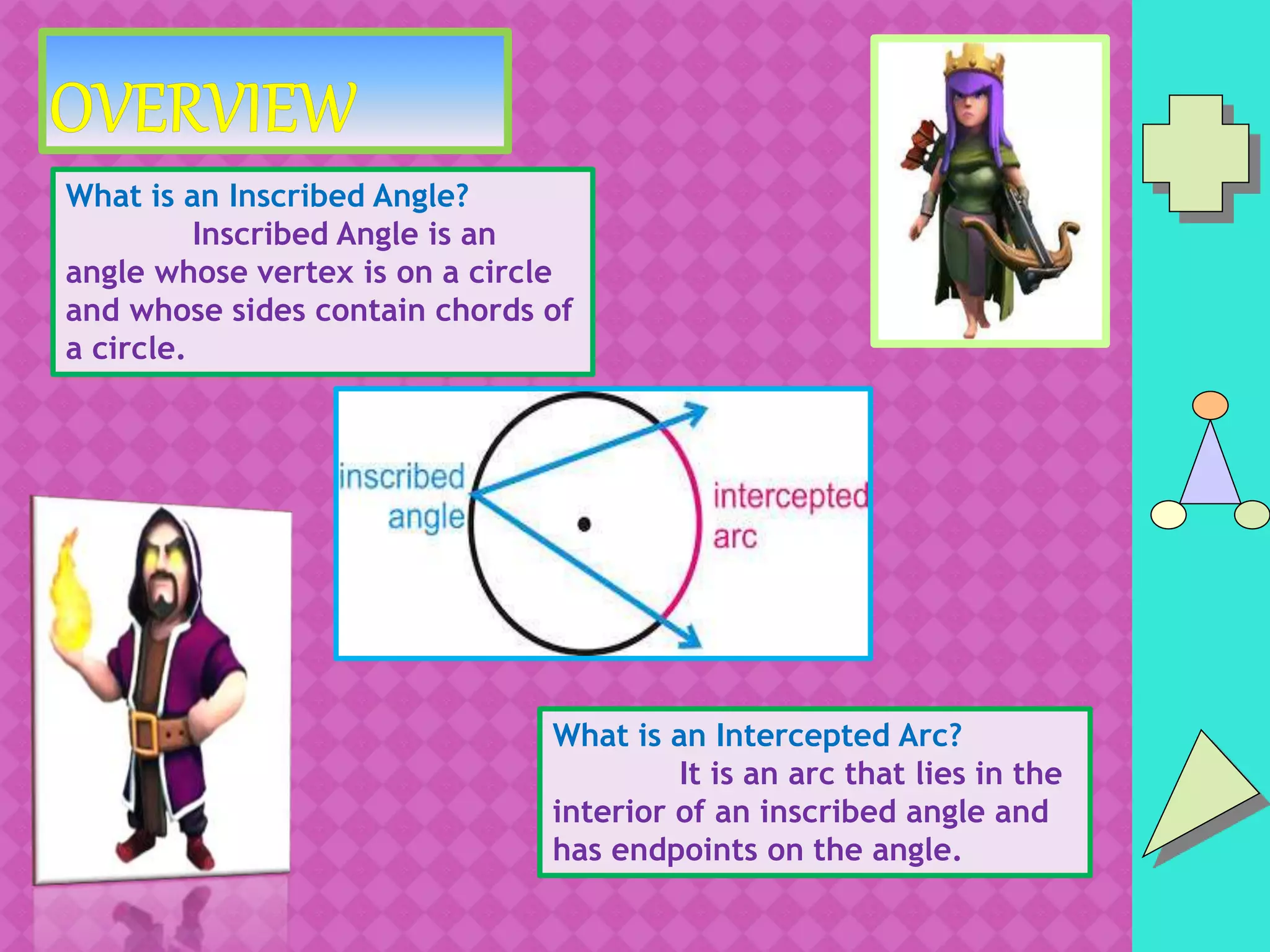 OVERVIEW

What is an Inscribed Angle?
Inscribed Angle is an angle whose vertex is on a circle and whose sides contain chords of a circle.

inscribed angle

intercepted arc

What is an Intercepted Arc?
It is an arc that lies in the interior of an inscribed angle and has endpoints on the angle.